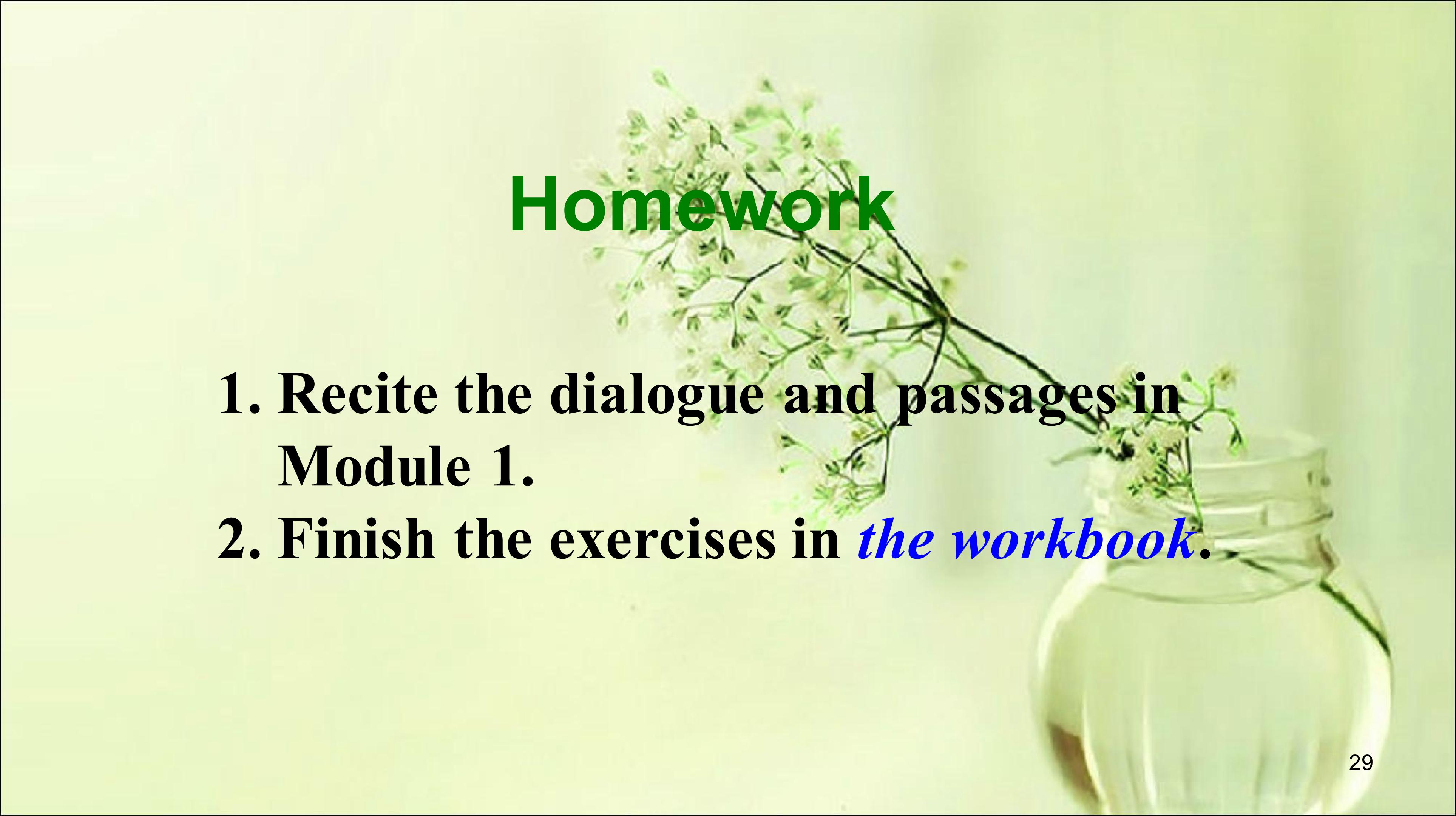 Homework

1. Recite the dialogue and passages in Module 1.
2. Finish the exercises in the workbook.

29